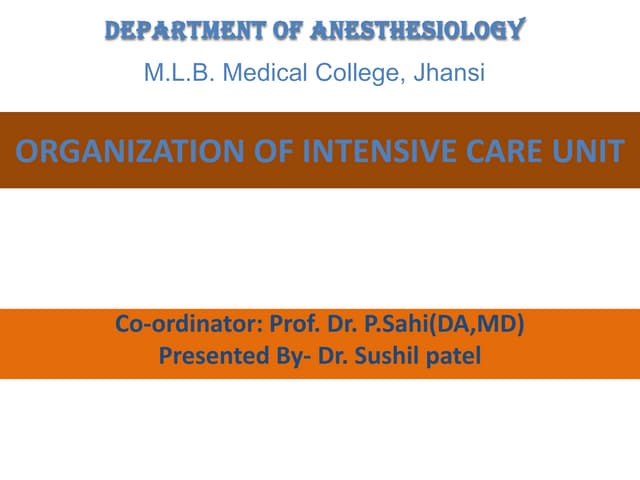 DEPARTMENT OF ANESTHESIOLOGY
M.L.B. Medical College, Jhansi

ORGANIZATION OF INTENSIVE CARE UNIT

Co-ordinator: Prof. Dr. P.Sahi(DA,MD)
Presented By- Dr. Sushil patel